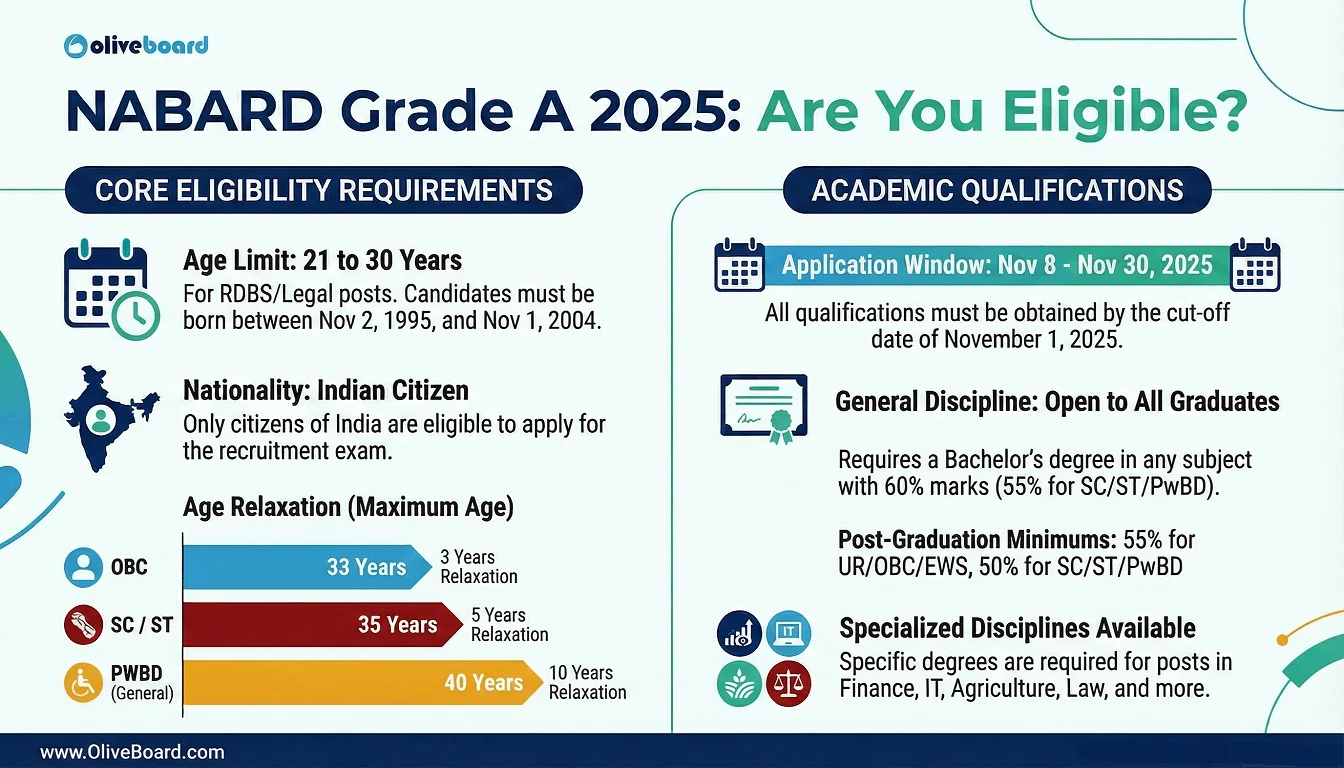 oliveboard

NABARD Grade A 2025: Are You Eligible?

CORE ELIGIBILITY REQUIREMENTS

Age Limit: 21 to 30 Years
For RDBS/Legal posts. Candidates must be born between Nov 2, 1995, and Nov 1, 2004.

Nationality: Indian Citizen
Only citizens of India are eligible to apply for the recruitment exam.

Age Relaxation (Maximum Age)

OBC 33 Years 3 Years Relaxation

SC / ST 35 Years 5 Years Relaxation

PWBD (General) 40 Years 10 Years Relaxation

ACADEMIC QUALIFICATIONS

Application Window: Nov 8 - Nov 30, 2025

All qualifications must be obtained by the cut-off date of November 1, 2025.

General Discipline: Open to All Graduates

Requires a Bachelor's degree in any subject with 60% marks (55% for SC/ST/PwBD).

Post-Graduation Minimums: 55% for UR/OBC/EWS, 50% for SC/ST/PwBD

IT

Specialized Disciplines Available
Specific degrees are required for posts in Finance, IT, Agriculture, Law, and more.

www.OliveBoard.com